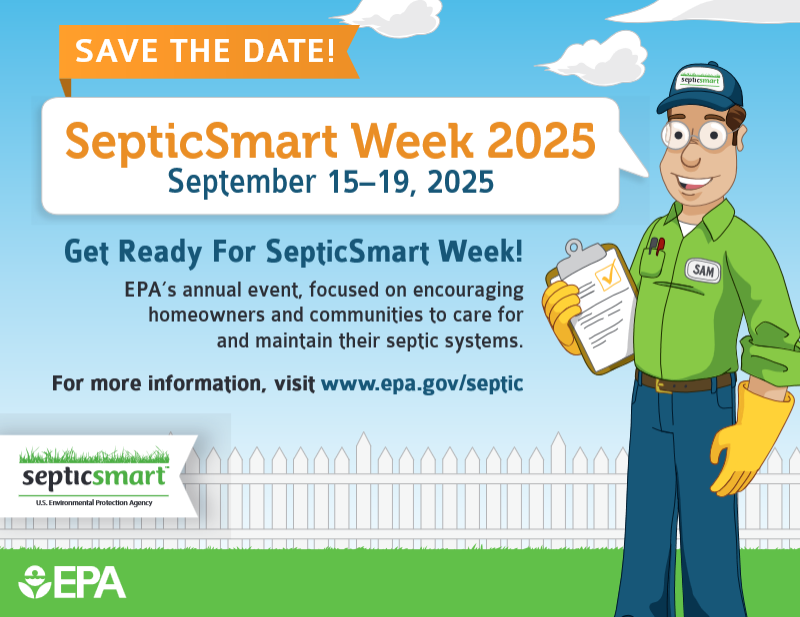 SAVE THE DATE!

SepticSmart Week 2025
September 15–19, 2025

Get Ready For SepticSmart Week!

EPA's annual event, focused on encouraging homeowners and communities to care for and maintain their septic systems.

For more information, visit www.epa.gov/septic

septicsmart

SAM

septicsmart™
U.S. Environmental Protection Agency

EPA